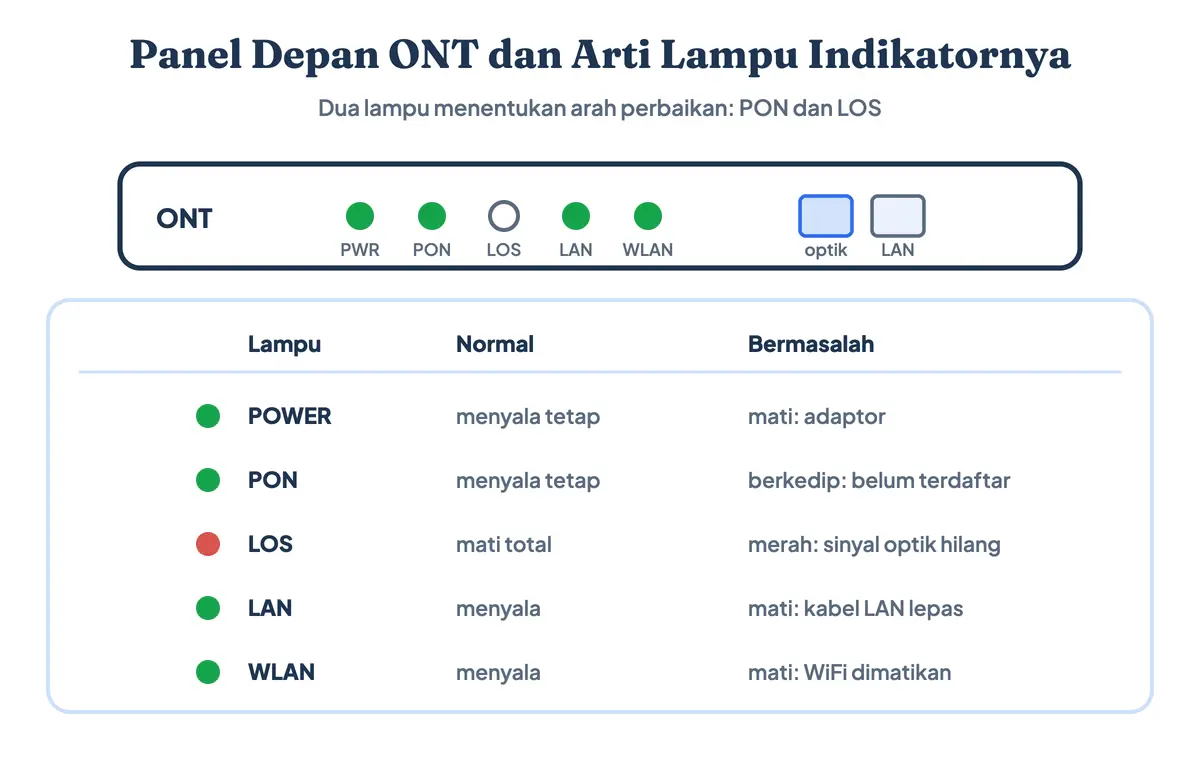 Panel Depan ONT dan Arti Lampu Indikatornya

Dua lampu menentukan arah perbaikan: PON dan LOS

ONT

PWR PON LOS LAN WLAN

optik LAN

| Lampu | Normal | Bermasalah |
|---|---|---|
| POWER | menyala tetap | mati: adaptor |
| PON | menyala tetap | berkedip: belum terdaftar |
| LOS | mati total | merah: sinyal optik hilang |
| LAN | menyala | mati: kabel LAN lepas |
| WLAN | menyala | mati: WiFi dimatikan |